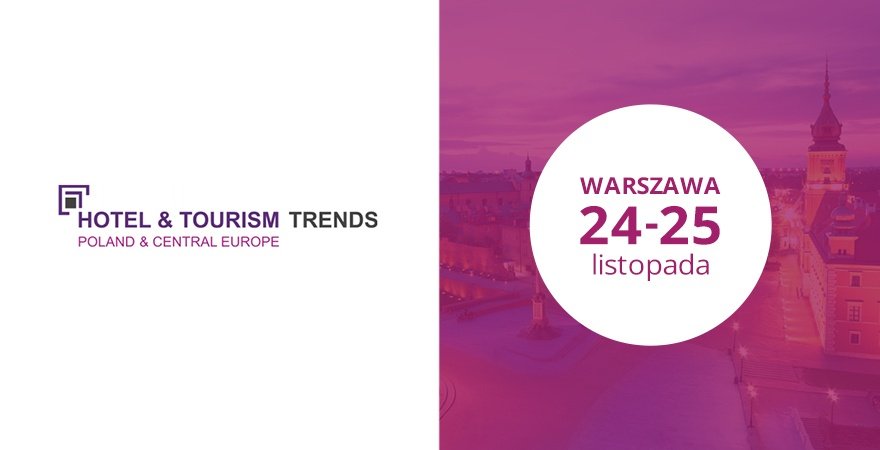 HOTEL & TOURISM TRENDS
POLAND & CENTRAL EUROPE

WARSZAWA
24-25
listopada